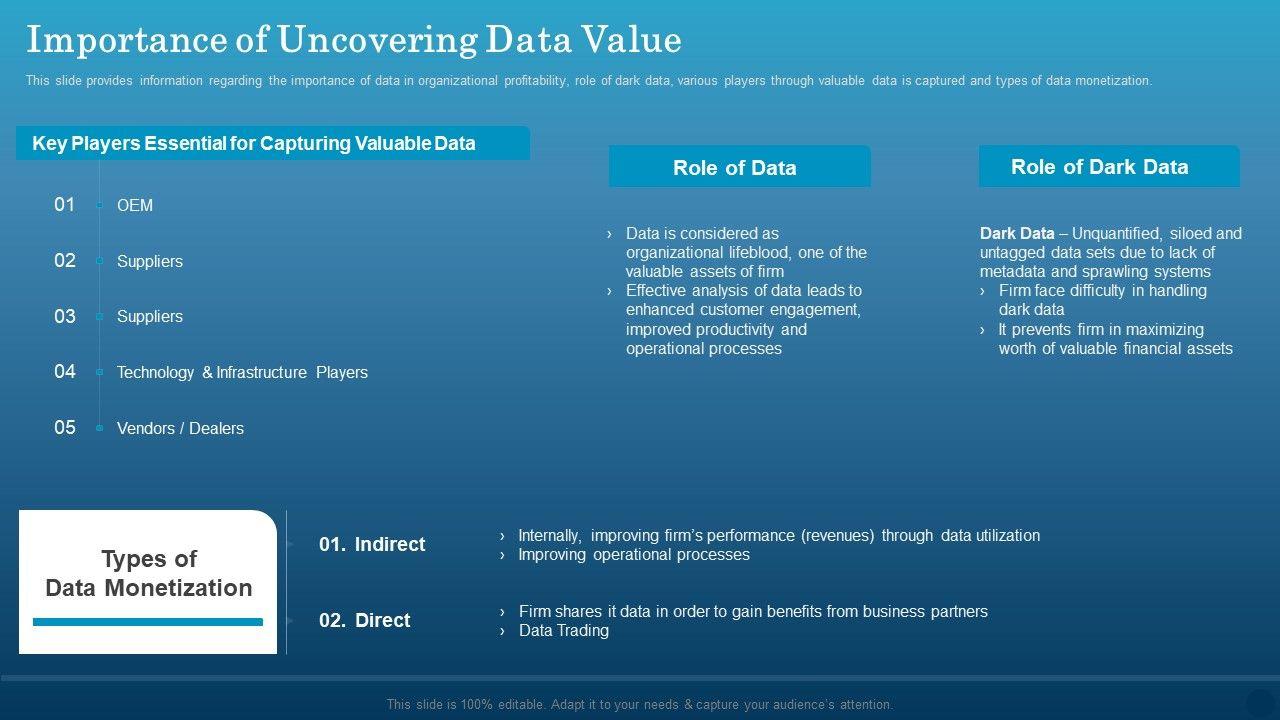 Importance of Uncovering Data Value

This slide provides information regarding the importance of data in organizational profitability, role of dark data, various players through valuable data is captured and types of data monetization.

Key Players Essential for Capturing Valuable Data

01 OEM

02 Suppliers

03 Suppliers

04 Technology & Infrastructure Players

05 Vendors / Dealers

Role of Data

› Data is considered as organizational lifeblood, one of the valuable assets of firm
› Effective analysis of data leads to enhanced customer engagement, improved productivity and operational processes

Role of Dark Data

Dark Data – Unquantified, siloed and untagged data sets due to lack of metadata and sprawling systems
› Firm face difficulty in handling dark data
› It prevents firm in maximizing worth of valuable financial assets

Types of Data Monetization

01. Indirect
› Internally, improving firm's performance (revenues) through data utilization
› Improving operational processes

02. Direct
› Firm shares it data in order to gain benefits from business partners
› Data Trading

This slide is 100% editable. Adapt it to your needs & capture your audience's attention.